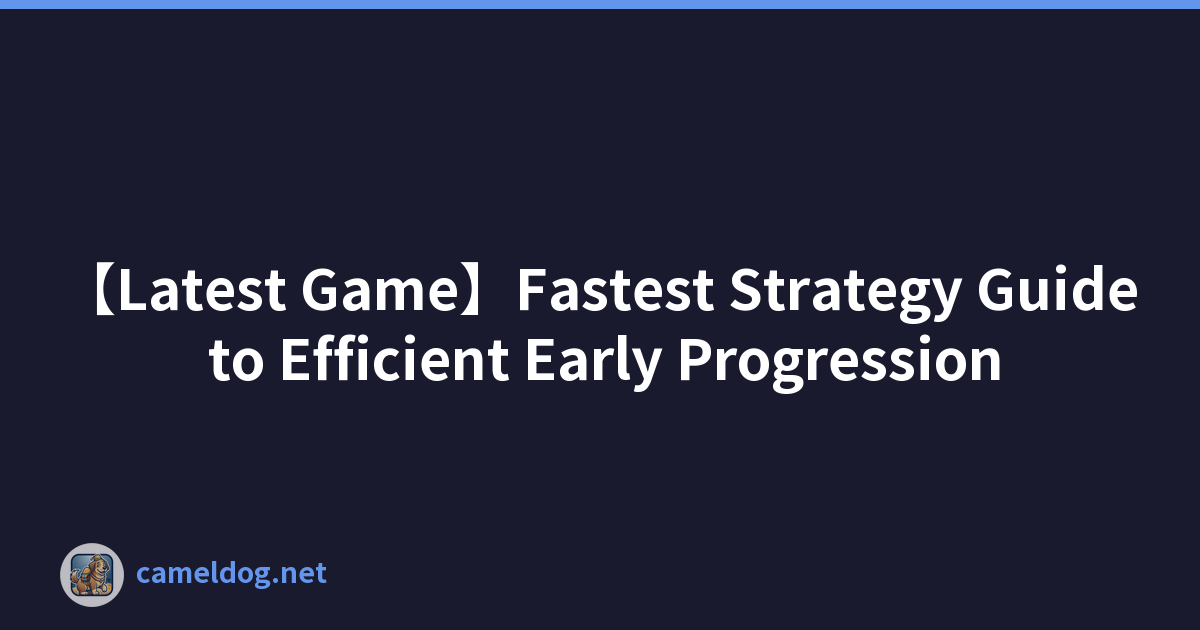 【Latest Game】Fastest Strategy Guide to Efficient Early Progression

cameldog.net